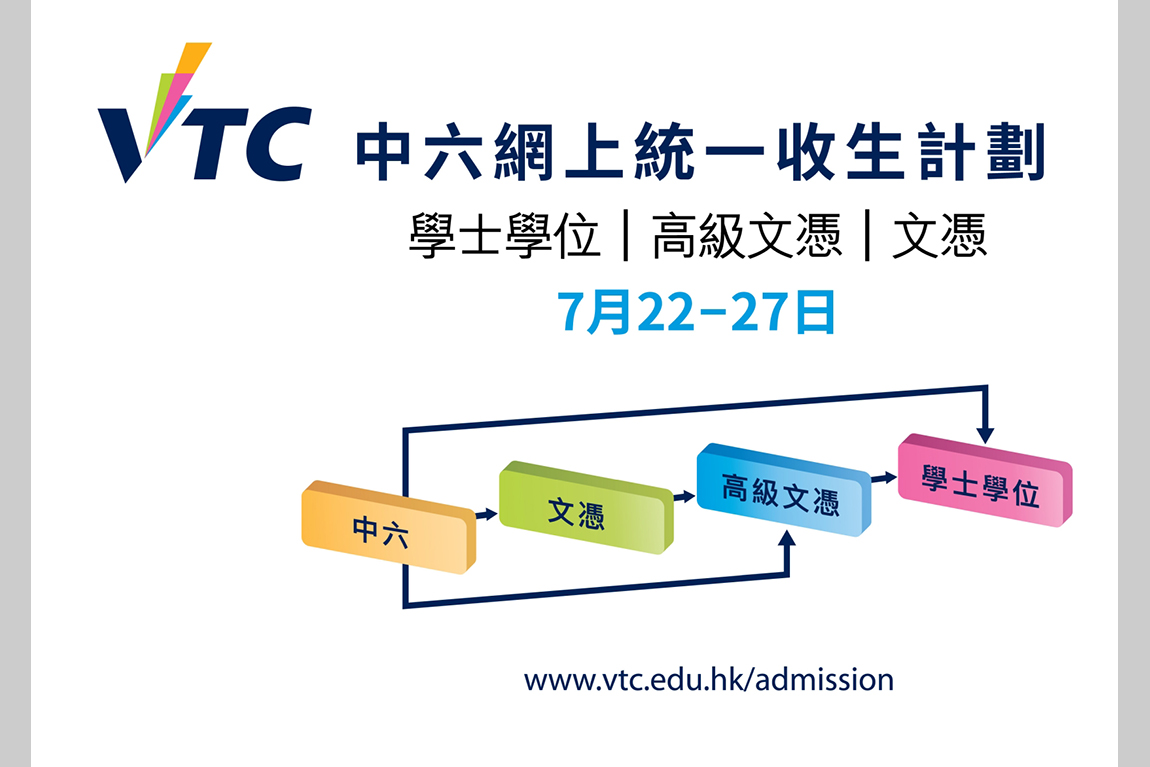 VTC 中六網上統一收生計劃

學士學位｜高級文憑｜文憑

7月22–27日

中六

文憑

高級文憑

學士學位

www.vtc.edu.hk/admission